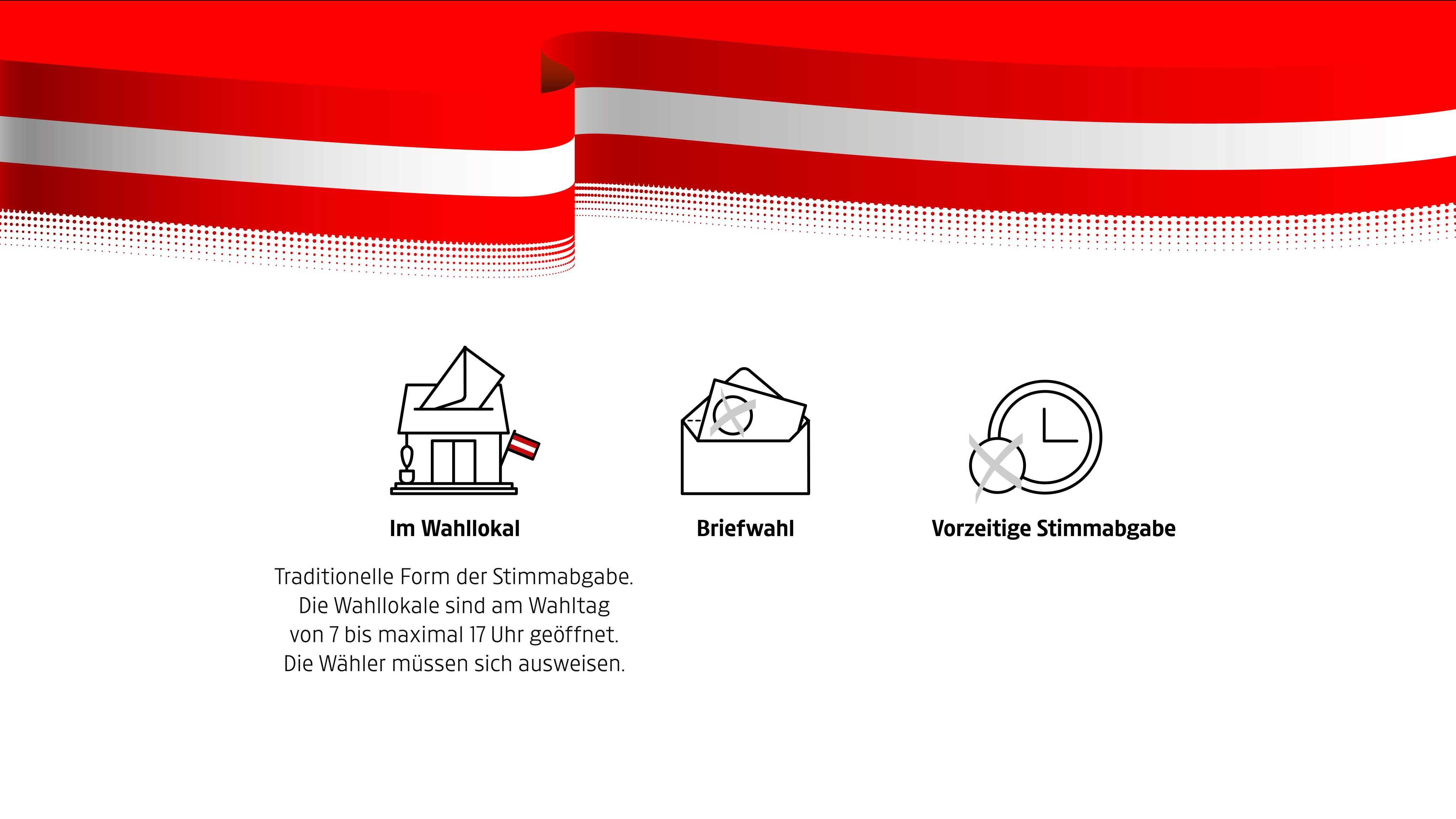 Im Wahllokal

Traditionelle Form der Stimmabgabe. Die Wahllokale sind am Wahltag von 7 bis maximal 17 Uhr geöffnet. Die Wähler müssen sich ausweisen.

Briefwahl

Vorzeitige Stimmabgabe